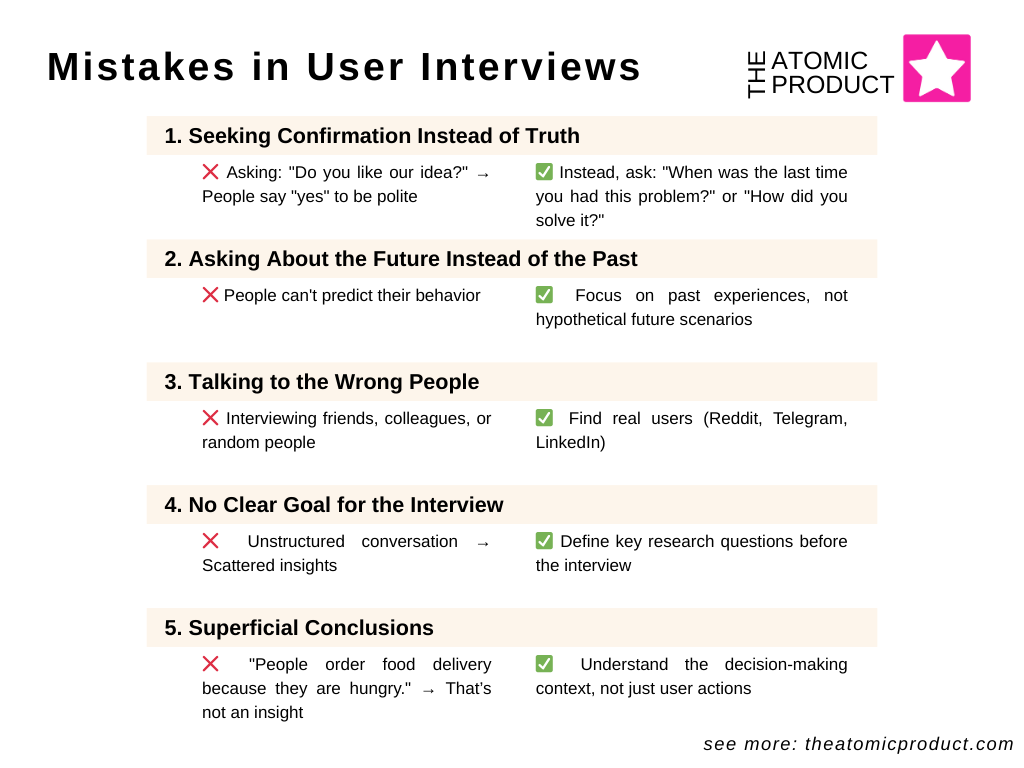 Mistakes in User Interviews

THE ATOMIC PRODUCT

1. Seeking Confirmation Instead of Truth

❌ Asking: "Do you like our idea?" → People say "yes" to be polite

✅ Instead, ask: "When was the last time you had this problem?" or "How did you solve it?"

2. Asking About the Future Instead of the Past

❌ People can't predict their behavior

✅ Focus on past experiences, not hypothetical future scenarios

3. Talking to the Wrong People

❌ Interviewing friends, colleagues, or random people

✅ Find real users (Reddit, Telegram, LinkedIn)

4. No Clear Goal for the Interview

❌ Unstructured conversation → Scattered insights

✅ Define key research questions before the interview

5. Superficial Conclusions

❌ "People order food delivery because they are hungry." → That's not an insight

✅ Understand the decision-making context, not just user actions

see more: theatomicproduct.com